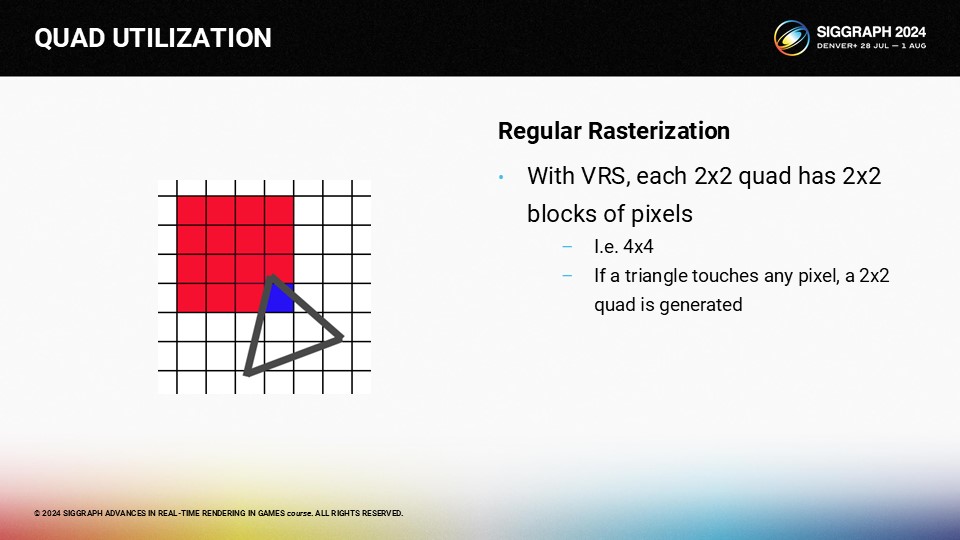 QUAD UTILIZATION

SIGGRAPH 2024
DENVER+ 28 JUL — 1 AUG

Regular Rasterization

• With VRS, each 2x2 quad has 2x2 blocks of pixels
– I.e. 4x4
– If a triangle touches any pixel, a 2x2 quad is generated

© 2024 SIGGRAPH ADVANCES IN REAL-TIME RENDERING IN GAMES course. ALL RIGHTS RESERVED.